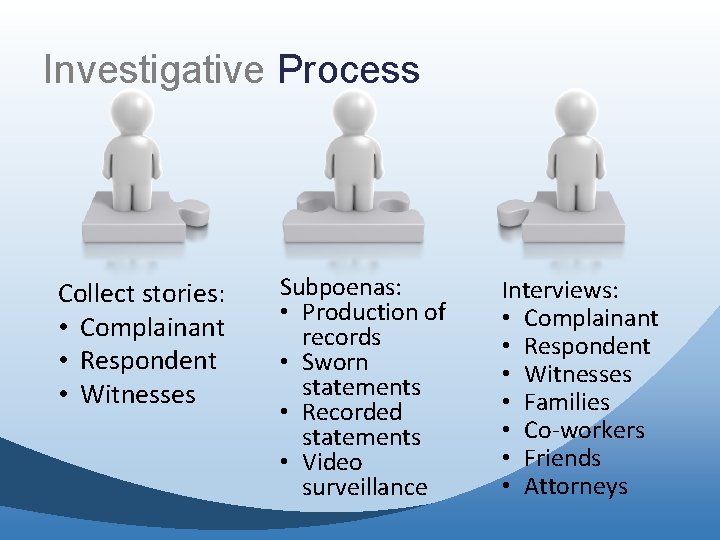 Investigative Process

Collect stories:
• Complainant
• Respondent
• Witnesses

Subpoenas:
• Production of records
• Sworn statements
• Recorded statements
• Video surveillance

Interviews:
• Complainant
• Respondent
• Witnesses
• Families
• Co-workers
• Friends
• Attorneys